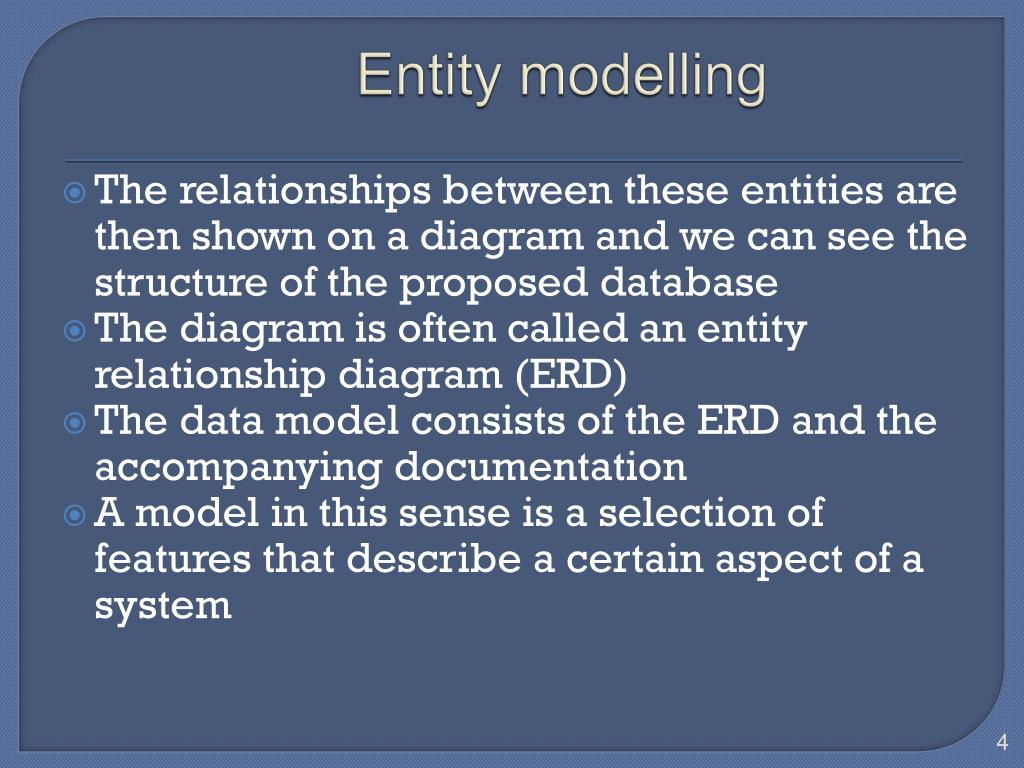 Entity modelling

The relationships between these entities are then shown on a diagram and we can see the structure of the proposed database

The diagram is often called an entity relationship diagram (ERD)

The data model consists of the ERD and the accompanying documentation

A model in this sense is a selection of features that describe a certain aspect of a system

4